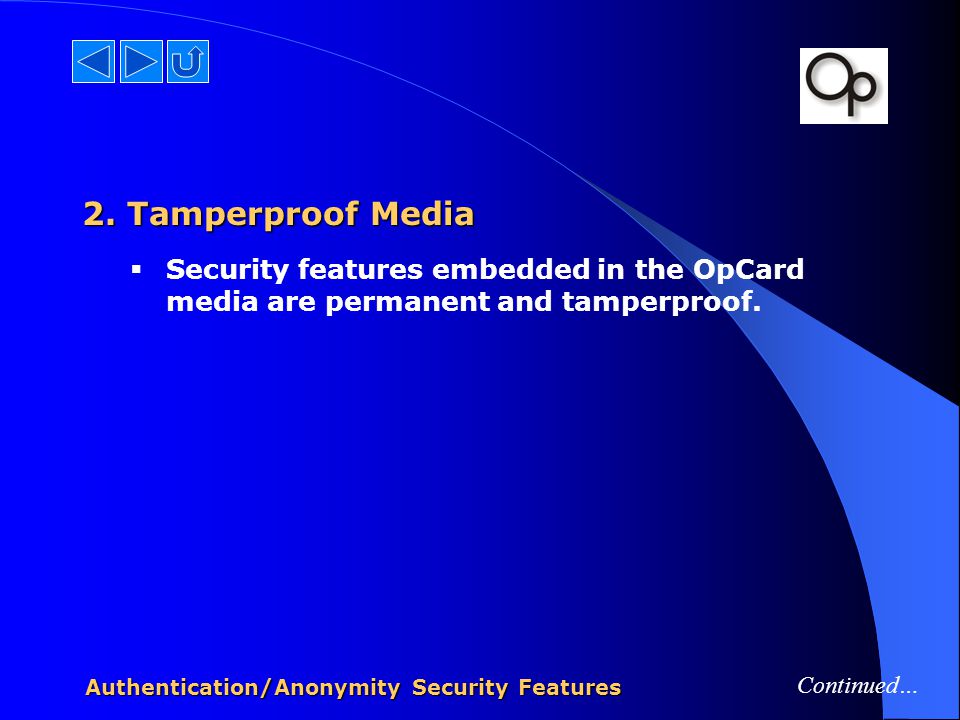 Op

2. Tamperproof Media

▪ Security features embedded in the OpCard media are permanent and tamperproof.

Authentication/Anonymity Security Features

Continued…